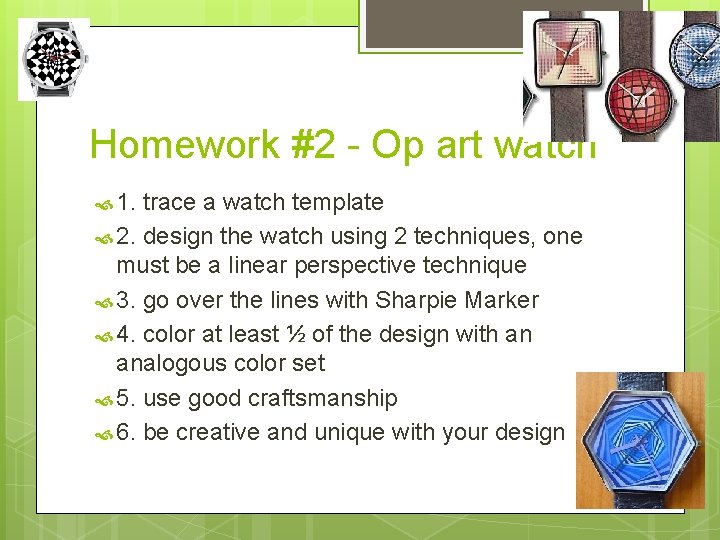 Homework #2 - Op art watch

1. trace a watch template

2. design the watch using 2 techniques, one must be a linear perspective technique

3. go over the lines with Sharpie Marker

4. color at least ½ of the design with an analogous color set

5. use good craftsmanship

6. be creative and unique with your design